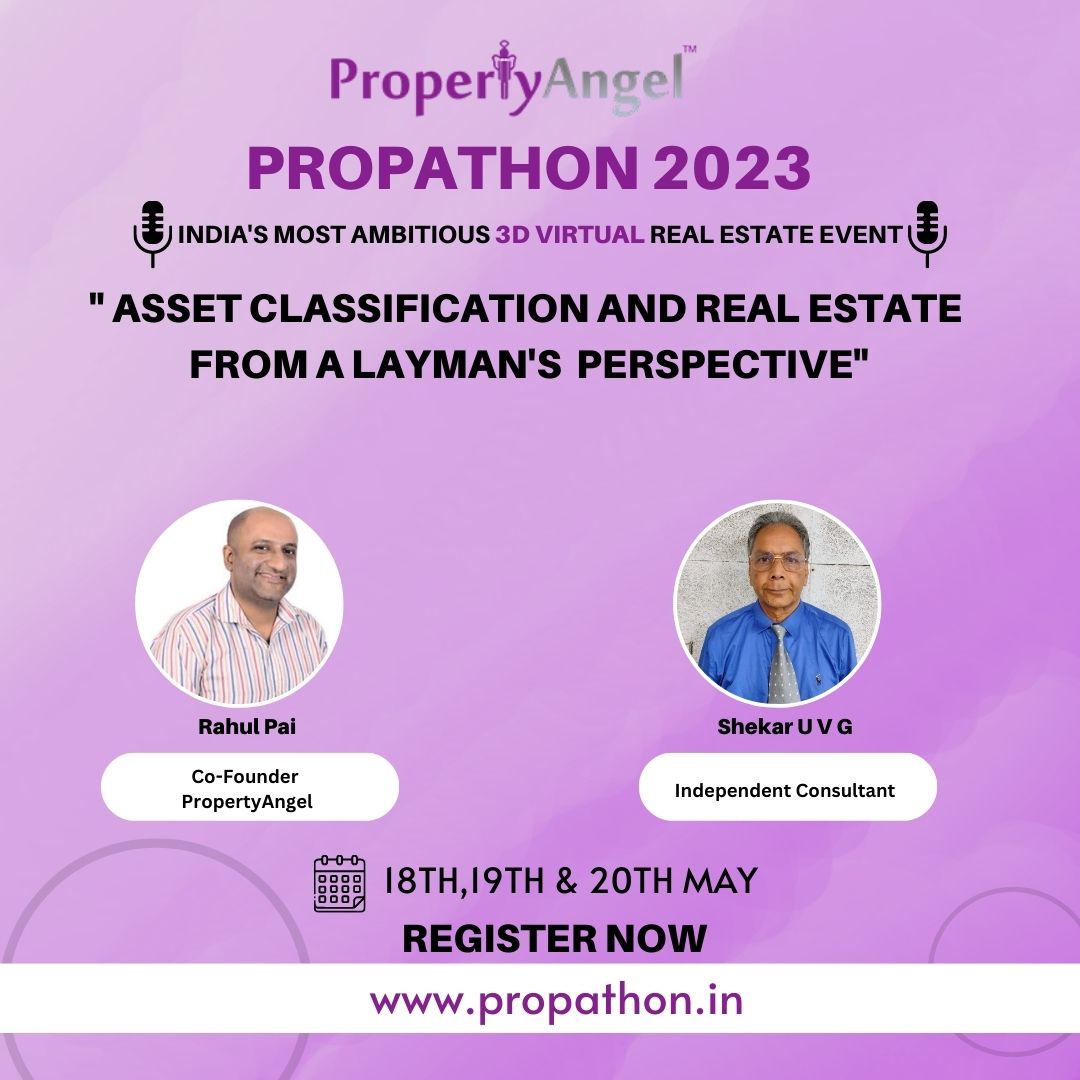 PropertyAngel™

PROPATHON 2023

INDIA'S MOST AMBITIOUS 3D VIRTUAL REAL ESTATE EVENT

" ASSET CLASSIFICATION AND REAL ESTATE FROM A LAYMAN'S PERSPECTIVE"

Rahul Pai

Co-Founder
PropertyAngel

Shekar U V G

Independent Consultant

18TH,19TH & 20TH MAY

REGISTER NOW

www.propathon.in